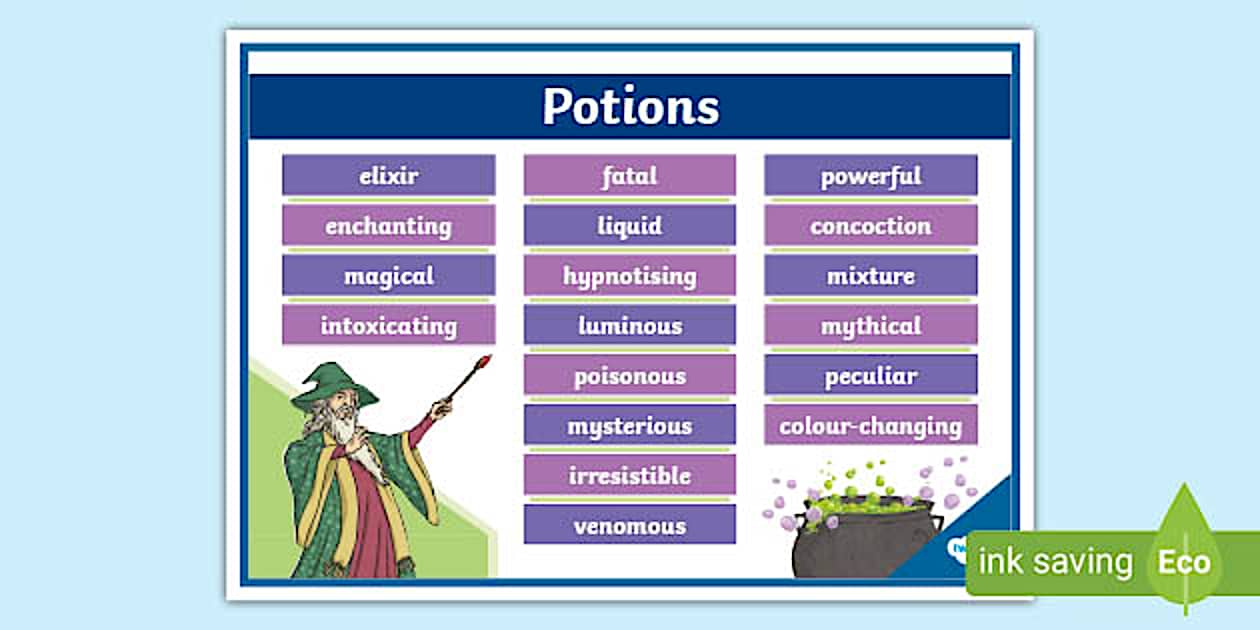 Potions

elixir
enchanting
magical
intoxicating

fatal
liquid
hypnotising
luminous
poisonous
mysterious
irresistible
venomous

powerful
concoction
mixture
mythical
peculiar
colour-changing

ink saving Eco